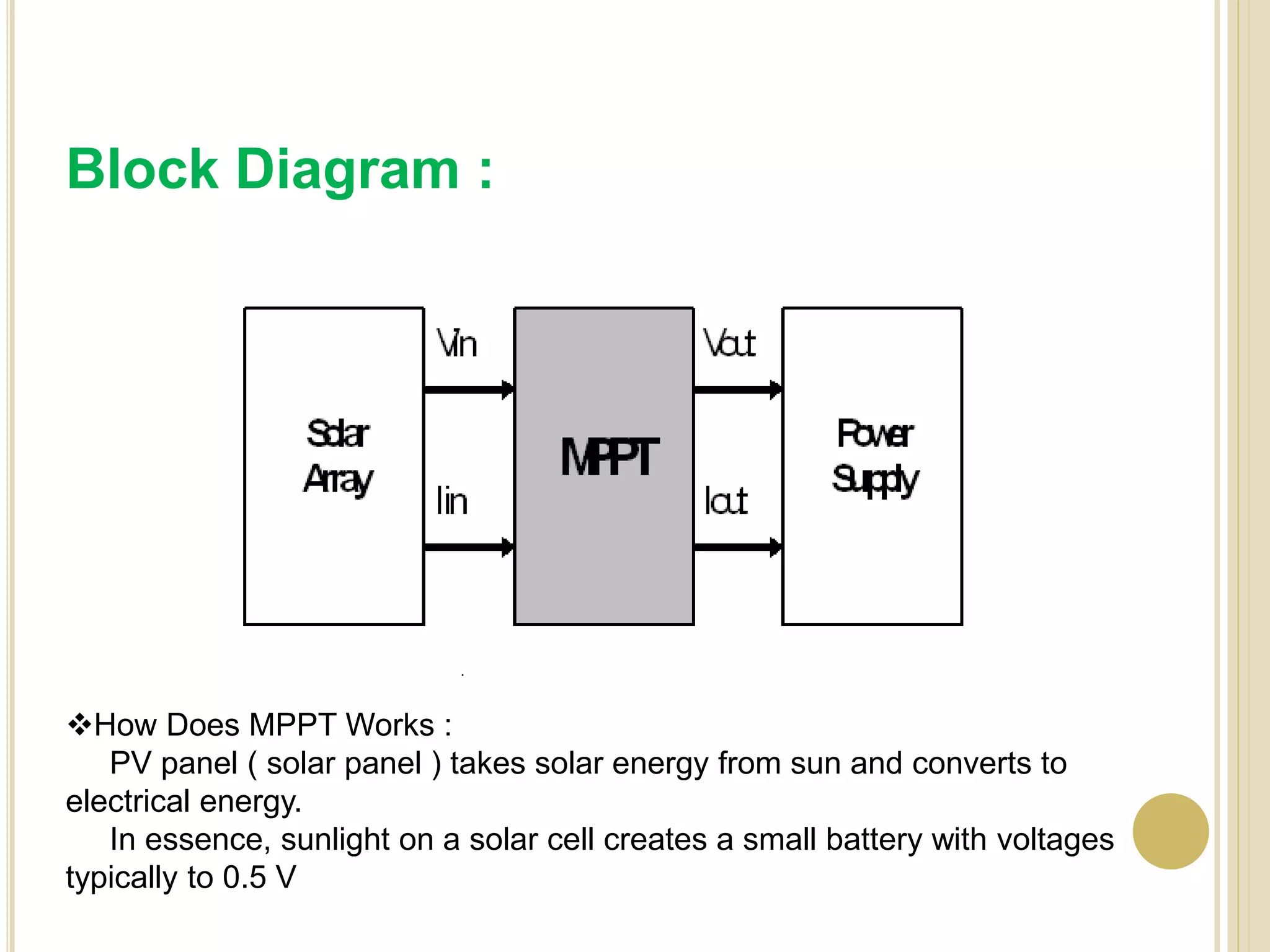 Block Diagram :

Solar Array

Vin

Iin

MPPT

Vout

Iout

Power Supply

❖How Does MPPT Works :

PV panel ( solar panel ) takes solar energy from sun and converts to electrical energy.

In essence, sunlight on a solar cell creates a small battery with voltages typically to 0.5 V